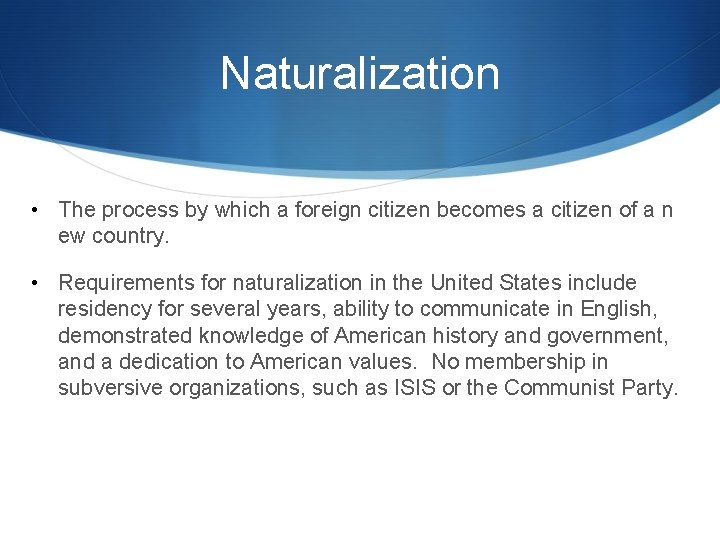 Naturalization

• The process by which a foreign citizen becomes a citizen of a n ew country.

• Requirements for naturalization in the United States include residency for several years, ability to communicate in English, demonstrated knowledge of American history and government, and a dedication to American values. No membership in subversive organizations, such as ISIS or the Communist Party.